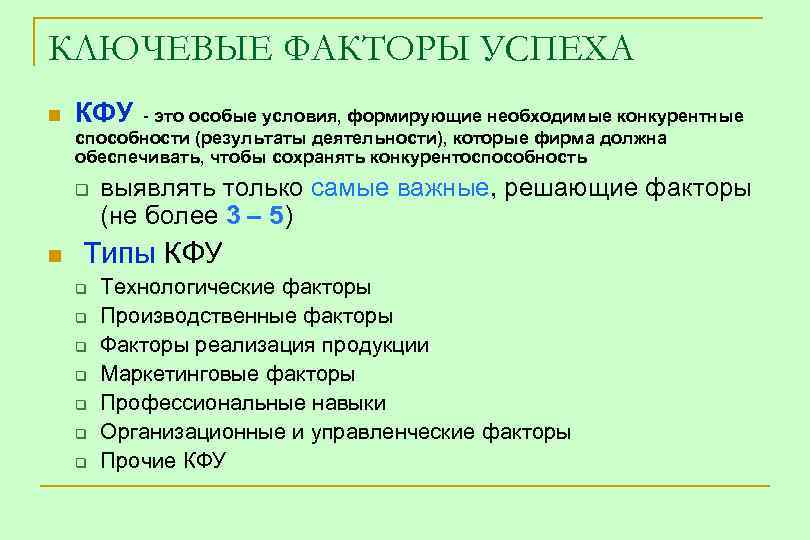 КЛЮЧЕВЫЕ ФАКТОРЫ УСПЕХА

КФУ - это особые условия, формирующие необходимые конкурентные способности (результаты деятельности), которые фирма должна обеспечивать, чтобы сохранять конкурентоспособность

выявлять только самые важные, решающие факторы (не более 3 – 5)

Типы КФУ

Технологические факторы

Производственные факторы

Факторы реализация продукции

Маркетинговые факторы

Профессиональные навыки

Организационные и управленческие факторы

Прочие КФУ